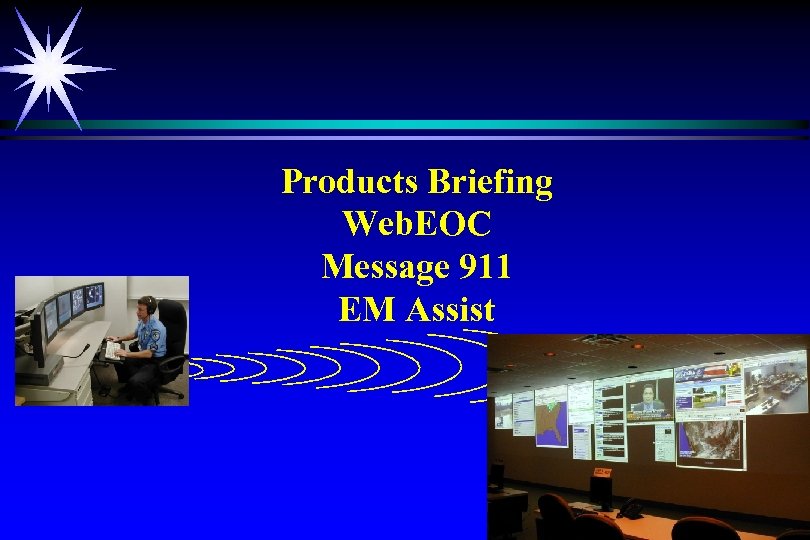 Products Briefing
WebEOC
Message 911
EM Assist